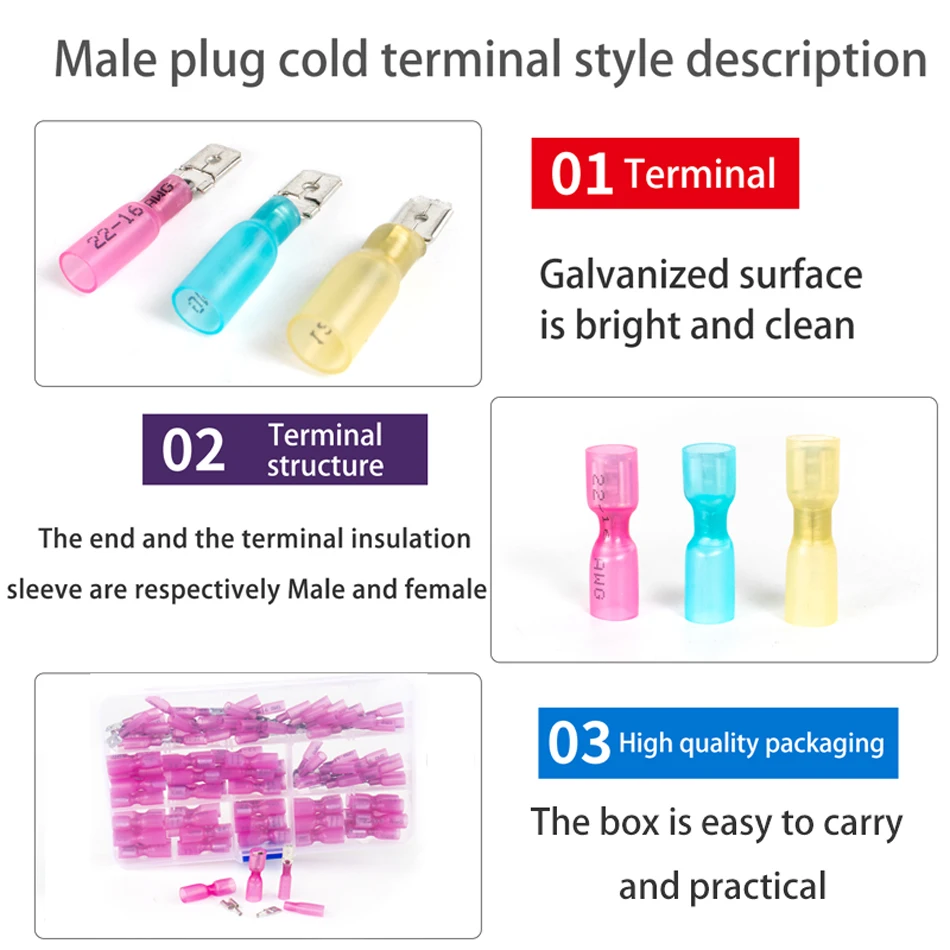 Male plug cold terminal style description

22-16 AWG

01 Terminal

Galvanized surface is bright and clean

02 Terminal structure

The end and the terminal insulation sleeve are respectively Male and female

22-16 AWG

03 High quality packaging

The box is easy to carry and practical